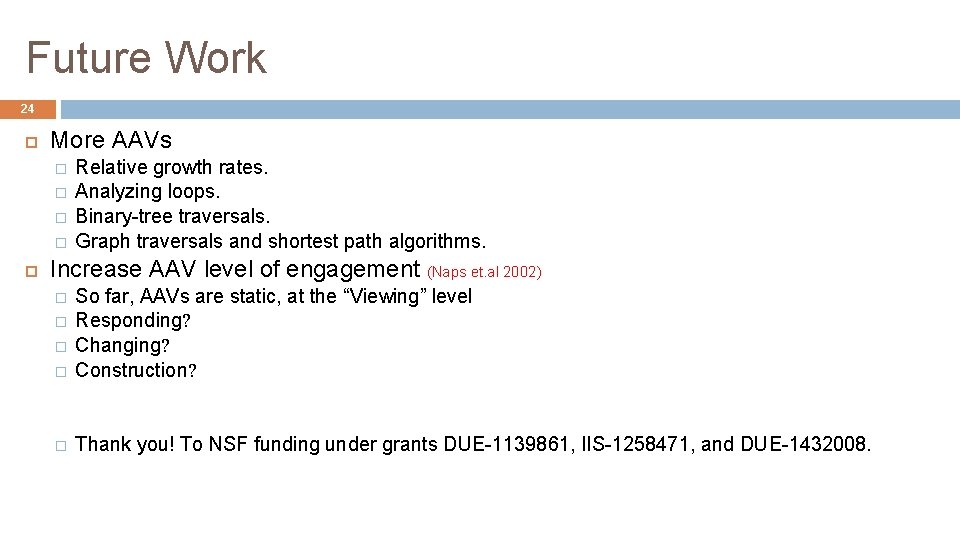 Future Work

24

More AAVs

Relative growth rates.
Analyzing loops.
Binary-tree traversals.
Graph traversals and shortest path algorithms.

Increase AAV level of engagement (Naps et.al 2002)

So far, AAVs are static, at the “Viewing” level
Responding?
Changing?
Construction?

Thank you! To NSF funding under grants DUE-1139861, IIS-1258471, and DUE-1432008.